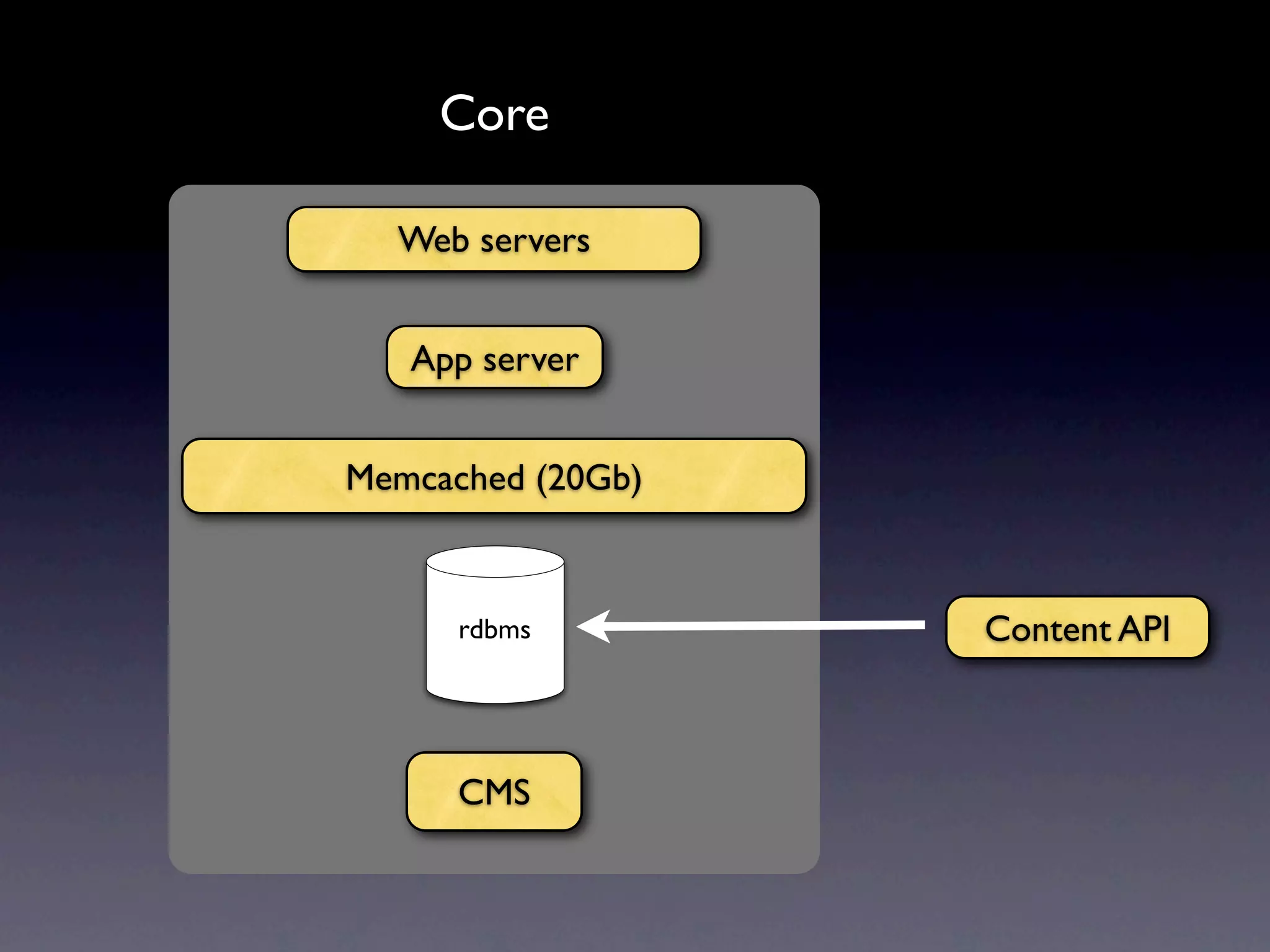 Core

Web servers

App server

Memcached (20Gb)

rdbms

Content API

CMS